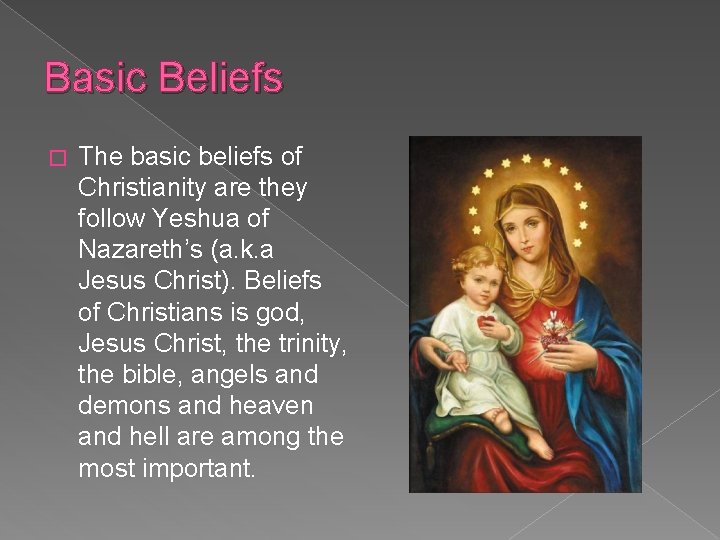 Basic Beliefs

The basic beliefs of Christianity are they follow Yeshua of Nazareth's (a.k.a Jesus Christ). Beliefs of Christians is god, Jesus Christ, the trinity, the bible, angels and demons and heaven and hell are among the most important.